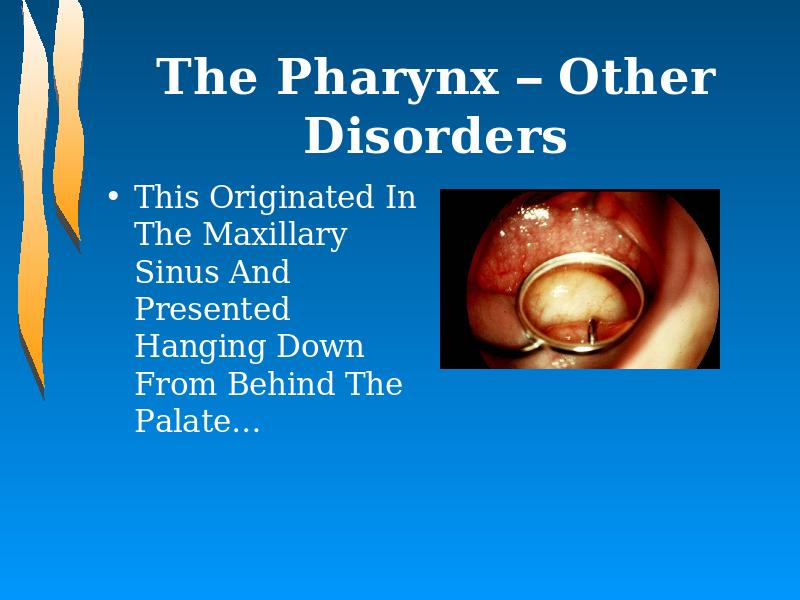 The Pharynx – Other Disorders

• This Originated In The Maxillary Sinus And Presented Hanging Down From Behind The Palate…